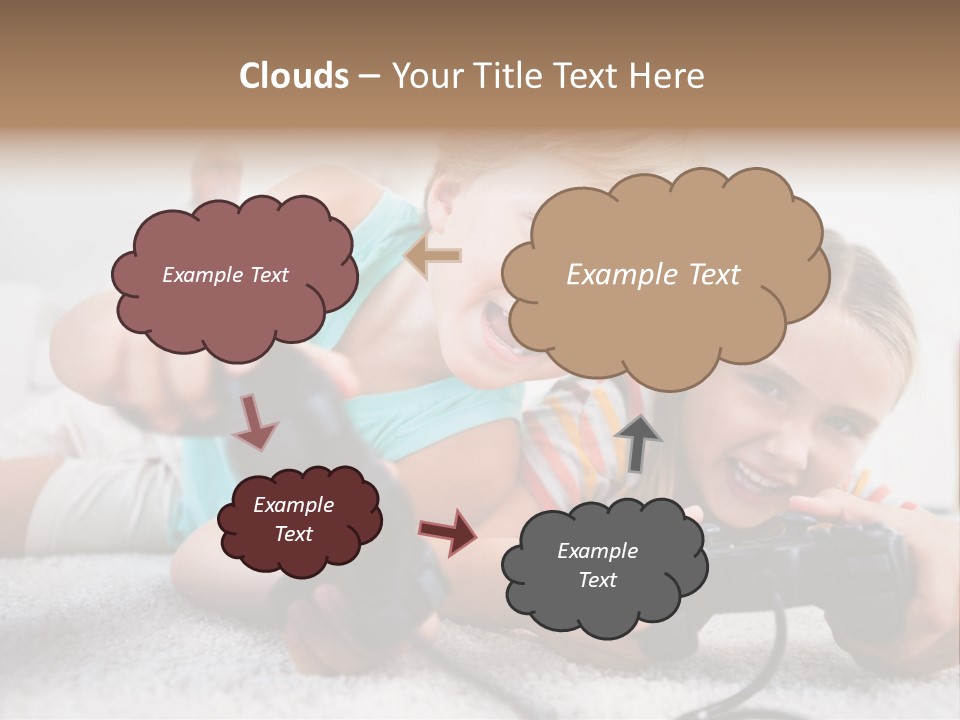 Clouds – Your Title Text Here

Example Text

Example Text

Example Text

Example Text